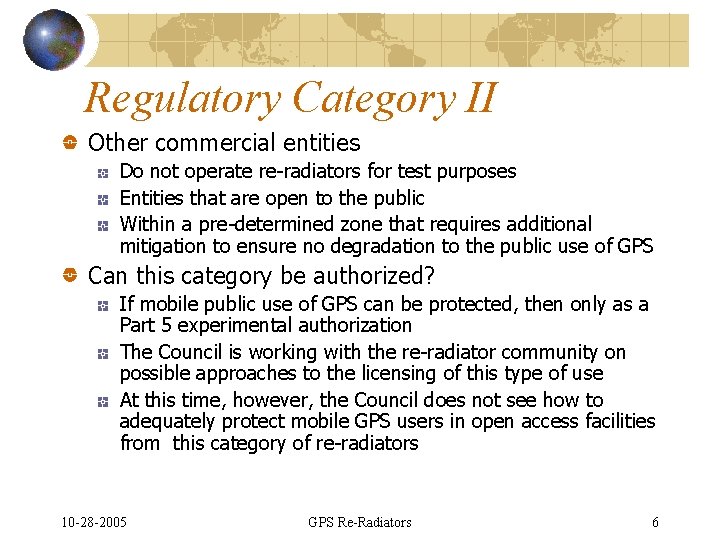 Regulatory Category II

Other commercial entities

Do not operate re-radiators for test purposes

Entities that are open to the public

Within a pre-determined zone that requires additional mitigation to ensure no degradation to the public use of GPS

Can this category be authorized?

If mobile public use of GPS can be protected, then only as a Part 5 experimental authorization

The Council is working with the re-radiator community on possible approaches to the licensing of this type of use

At this time, however, the Council does not see how to adequately protect mobile GPS users in open access facilities from this category of re-radiators

10-28-2005

GPS Re-Radiators

6